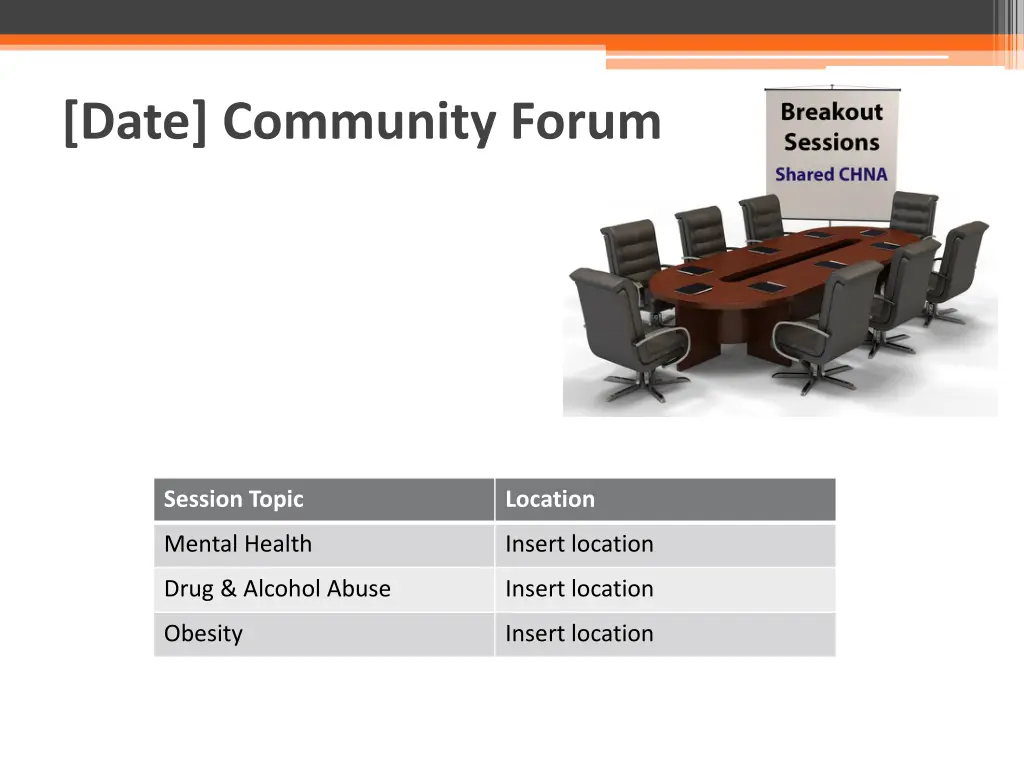 [Date] Community Forum

Breakout Sessions
Shared CHNA

| Session Topic | Location |
|---|---|
| Mental Health | Insert location |
| Drug & Alcohol Abuse | Insert location |
| Obesity | Insert location |